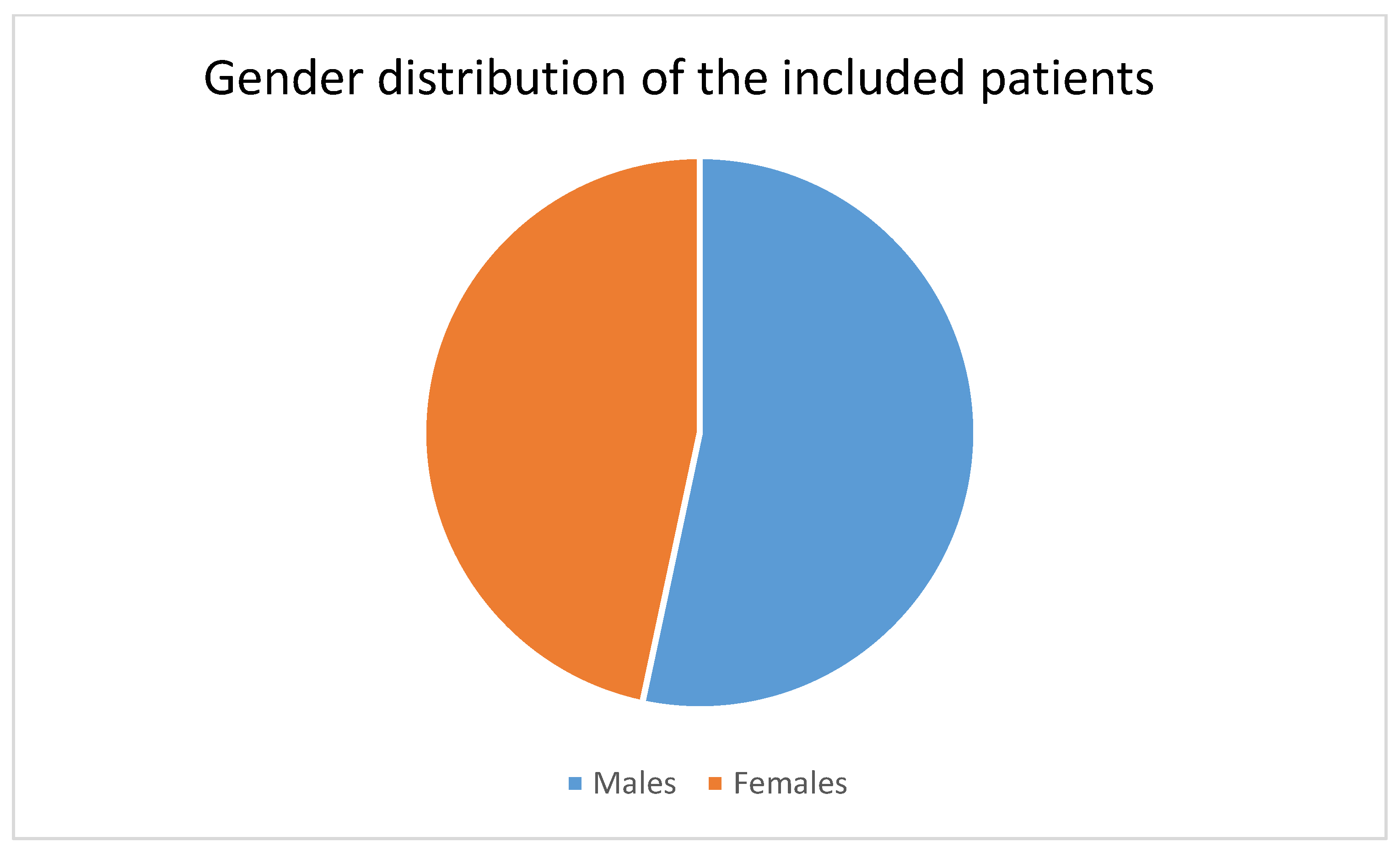 Gender distribution of the included patients

Males Females